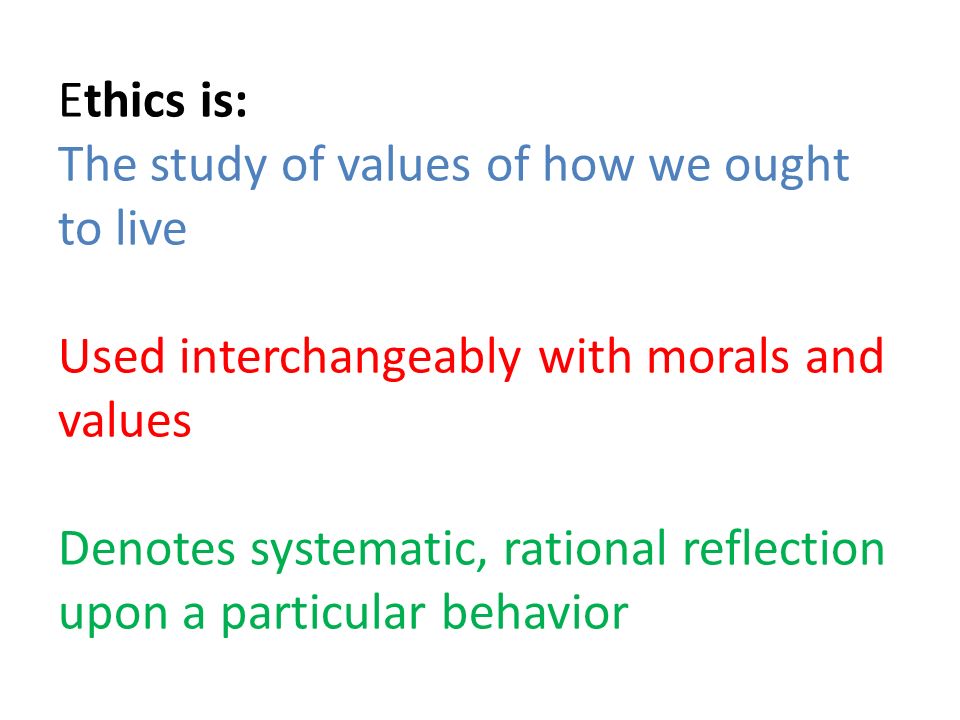 Ethics is:
The study of values of how we ought to live

Used interchangeably with morals and values

Denotes systematic, rational reflection upon a particular behavior